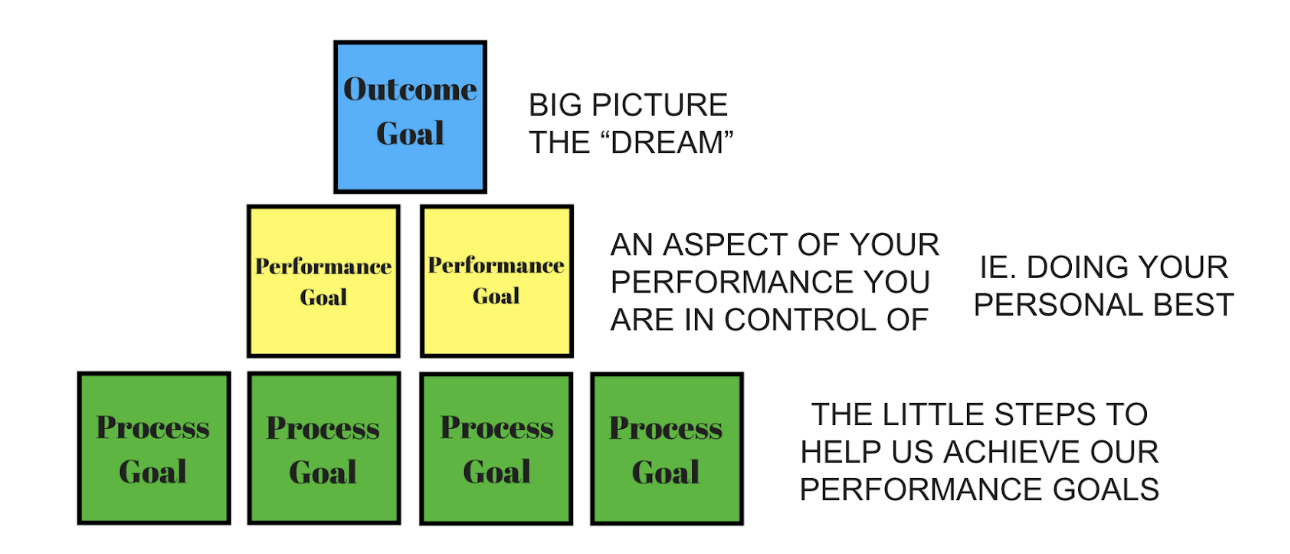 Outcome Goal

BIG PICTURE
THE “DREAM”

Performance Goal

Performance Goal

AN ASPECT OF YOUR PERFORMANCE YOU ARE IN CONTROL OF

IE. DOING YOUR PERSONAL BEST

Process Goal

Process Goal

Process Goal

Process Goal

THE LITTLE STEPS TO HELP US ACHIEVE OUR PERFORMANCE GOALS